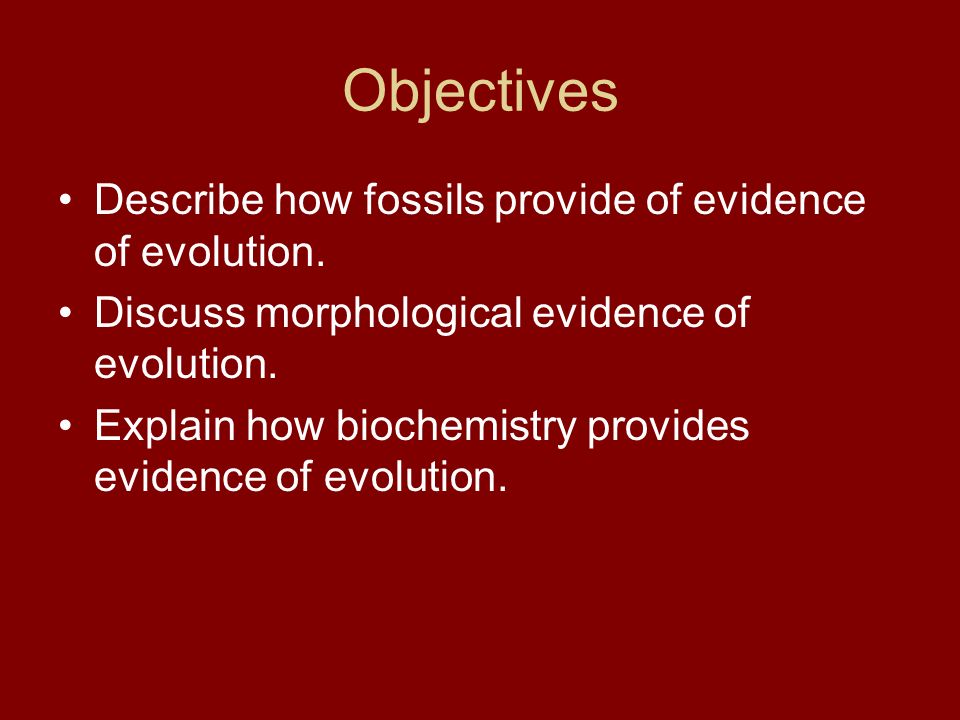 Objectives

• Describe how fossils provide of evidence of evolution.
• Discuss morphological evidence of evolution.
• Explain how biochemistry provides evidence of evolution.